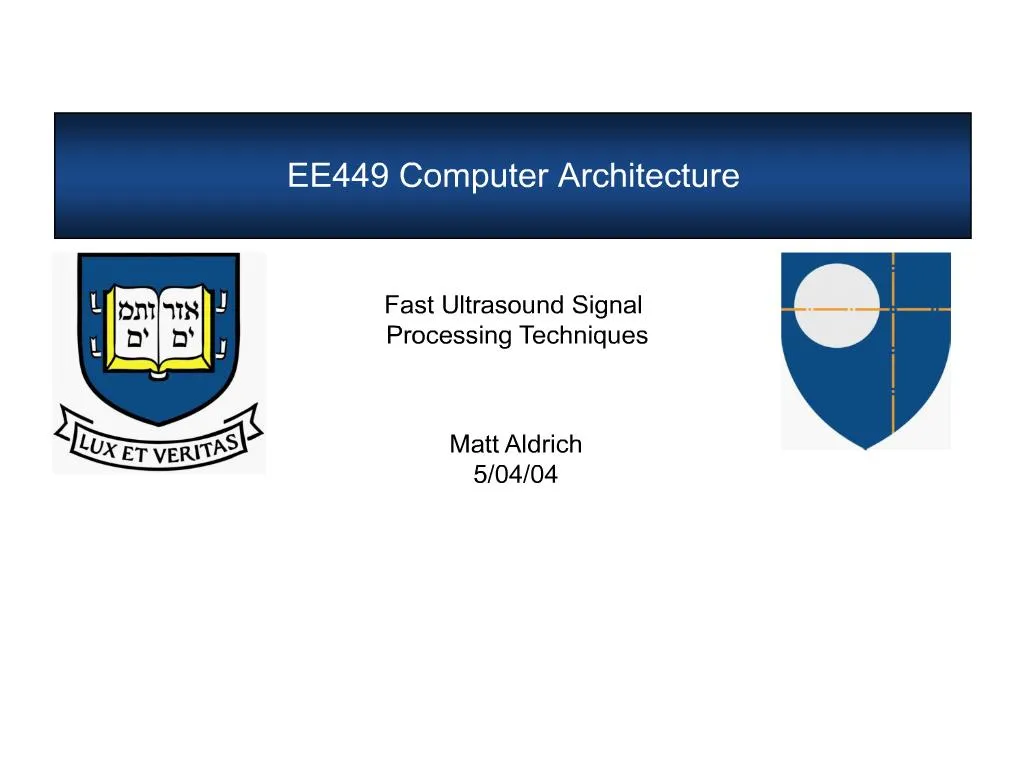 EE449 Computer Architecture

אורים ותמים

LUX ET VERITAS

Fast Ultrasound Signal Processing Techniques

Matt Aldrich
5/04/04